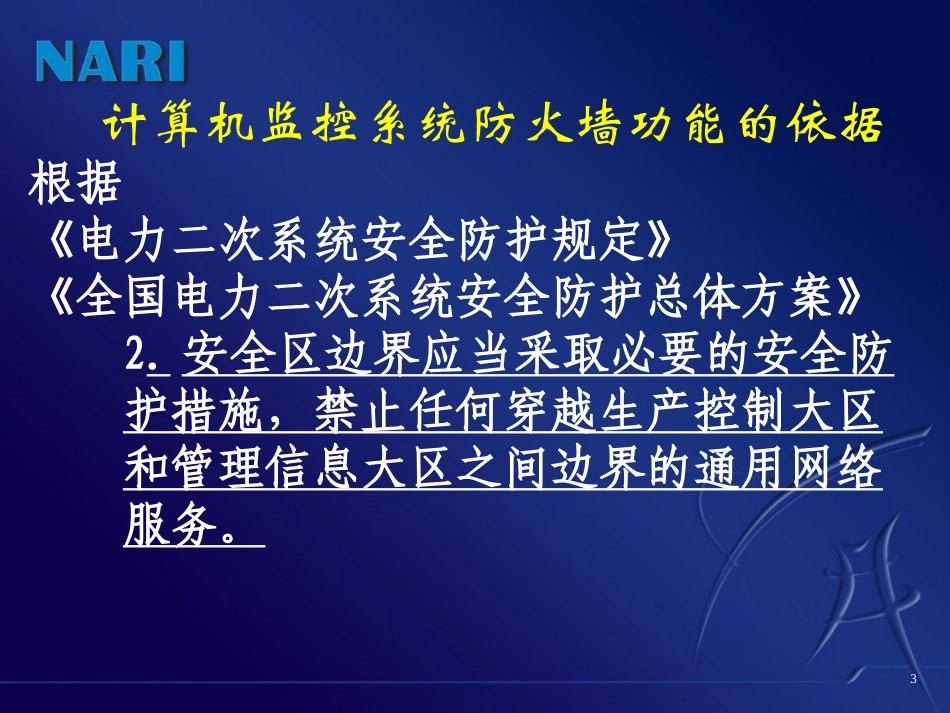 NARI

计算机监控系统防火墙功能的依据

根据

《电力二次系统安全防护规定》

《全国电力二次系统安全防护总体方案》

2. 安全区边界应当采取必要的安全防护措施，禁止任何穿越生产控制大区和管理信息大区之间边界的通用网络服务。

3